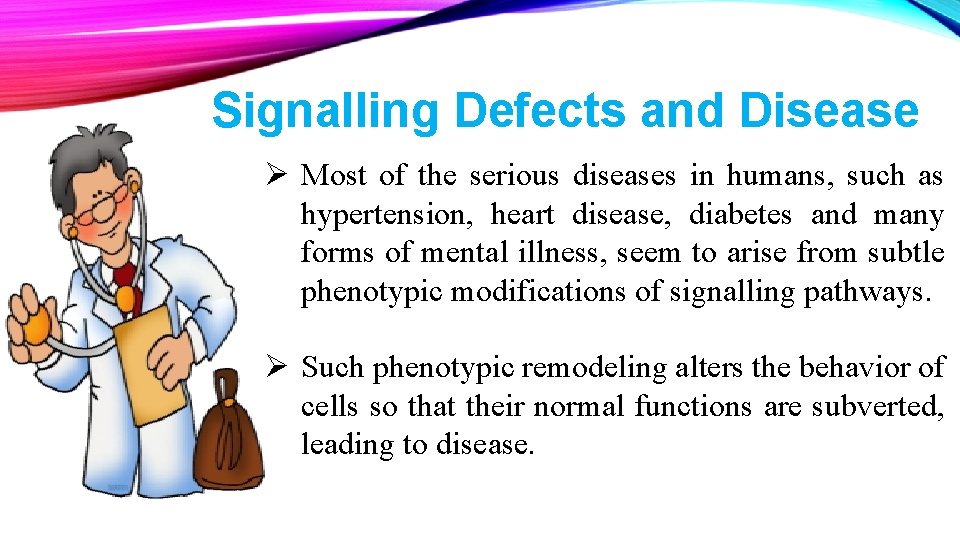 Signalling Defects and Disease

➢ Most of the serious diseases in humans, such as hypertension, heart disease, diabetes and many forms of mental illness, seem to arise from subtle phenotypic modifications of signalling pathways.

➢ Such phenotypic remodeling alters the behavior of cells so that their normal functions are subverted, leading to disease.